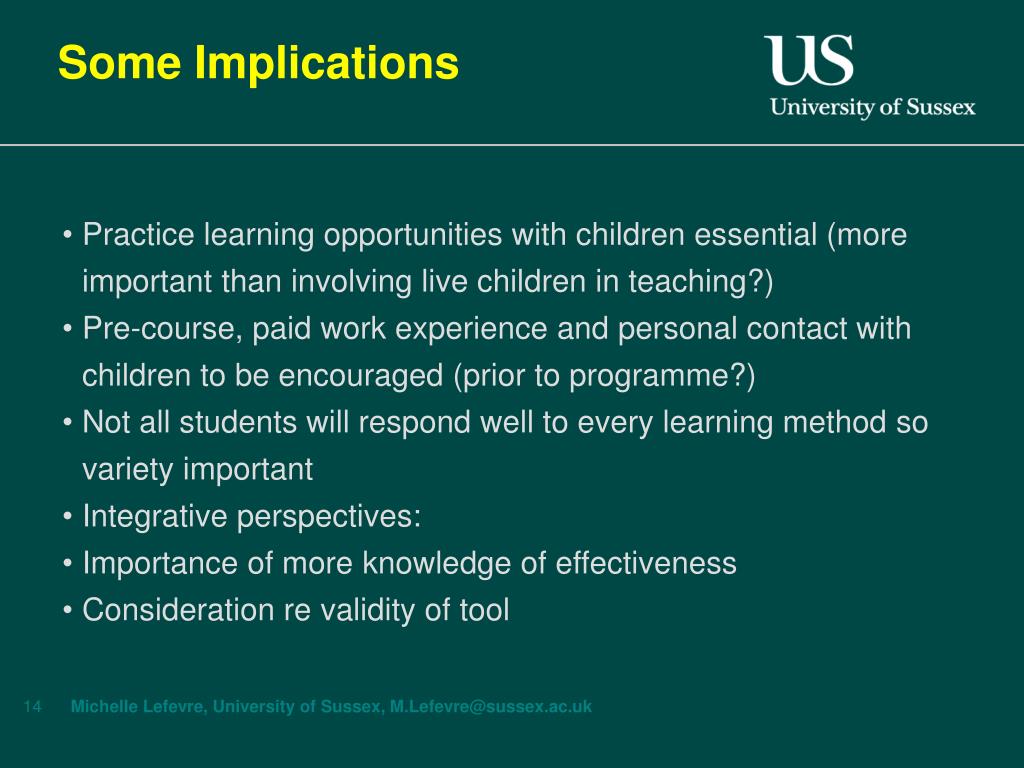 Some Implications

US
University of Sussex

• Practice learning opportunities with children essential (more important than involving live children in teaching?)
• Pre-course, paid work experience and personal contact with children to be encouraged (prior to programme?)
• Not all students will respond well to every learning method so variety important
• Integrative perspectives:
• Importance of more knowledge of effectiveness
• Consideration re validity of tool

14 Michelle Lefevre, University of Sussex, M.Lefevre@sussex.ac.uk